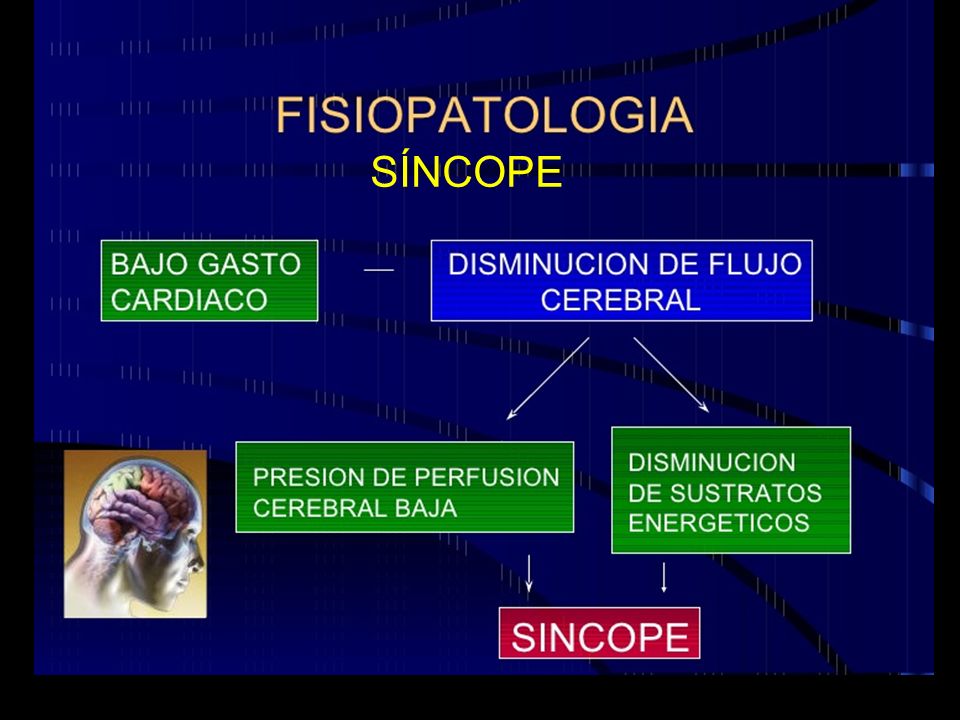 FISIOPATOLOGIA
SÍNCOPE

BAJO GASTO CARDIACO

DISMINUCION DE FLUJO CEREBRAL

PRESION DE PERFUSION CEREBRAL BAJA

DISMINUCION DE SUSTRATOS ENERGETICOS

SINCOPE